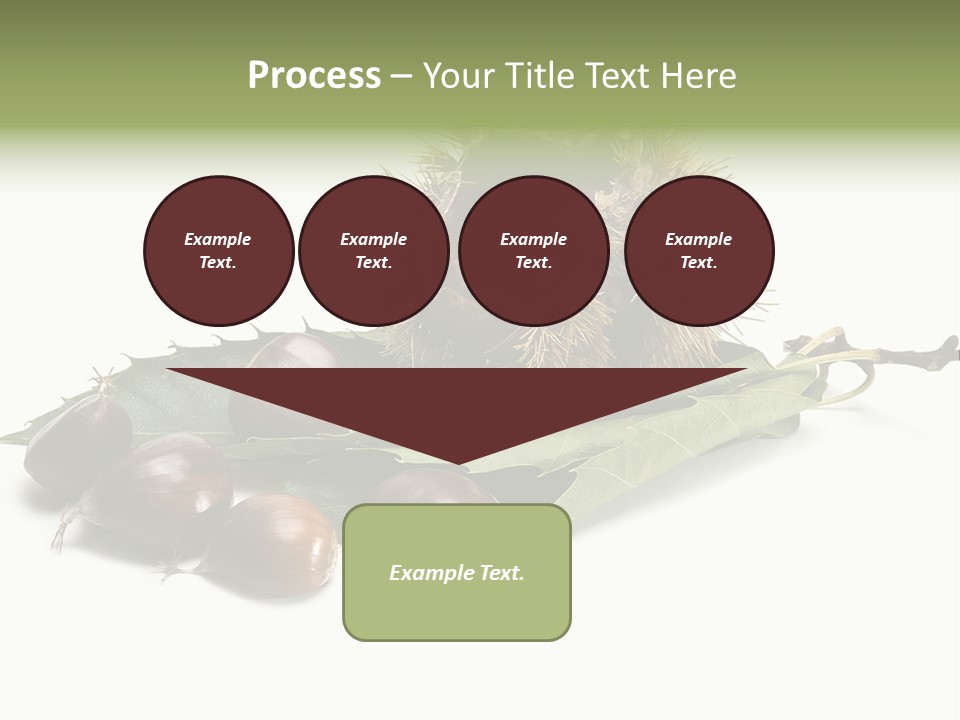 Process – Your Title Text Here

Example Text.

Example Text.

Example Text.

Example Text.

Example Text.